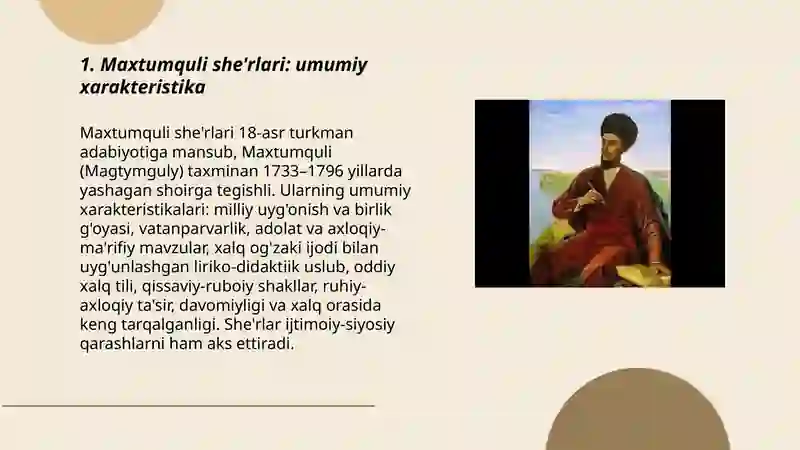 1. Maxtumquli she'rlari: umumiy xarakteristika

Maxtumquli she'rlari 18-asr turkman adabiyotiga mansub, Maxtumquli (Magtymguly) taxminan 1733–1796 yillarda yashagan shoirga tegishli. Ularning umumiy xarakteristikalari: milliy uyg'onish va birlik g'oyasi, vatanparvarlik, adolat va axloqiy-ma'rifiy mavzular, xalq og'zaki ijodi bilan uyg'unlashgan liriko-didaktiik uslub, oddiy xalq tili, qissaviy-ruboiy shakllar, ruhiy-axloqiy ta'sir, davomiyligi va xalq orasida keng tarqalganligi. She'rlar ijtimoiy-siyosiy qarashlarni ham aks ettiradi.